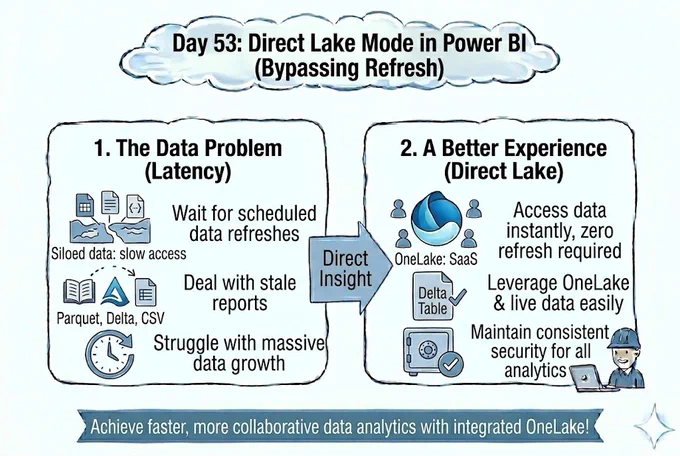 Day 53: Direct Lake Mode in Power BI
(Bypassing Refresh)

1. The Data Problem
(Latency)

Siloed data: slow access

Wait for scheduled data refreshes

Parquet, Delta, CSV

Deal with stale reports

Struggle with massive data growth

Direct Insight

2. A Better Experience
(Direct Lake)

OneLake: SaaS

Access data instantly, zero refresh required

Delta Table

Leverage OneLake & live data easily

Maintain consistent security for all analytics

Achieve faster, more collaborative data analytics with integrated OneLake!